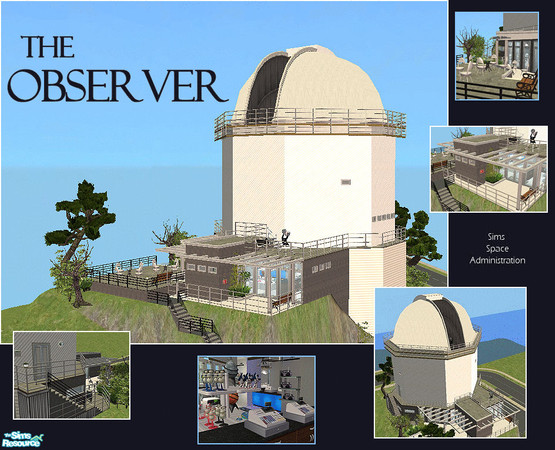 THE OBSERVER

Sims Space Administration

The Sims Resource